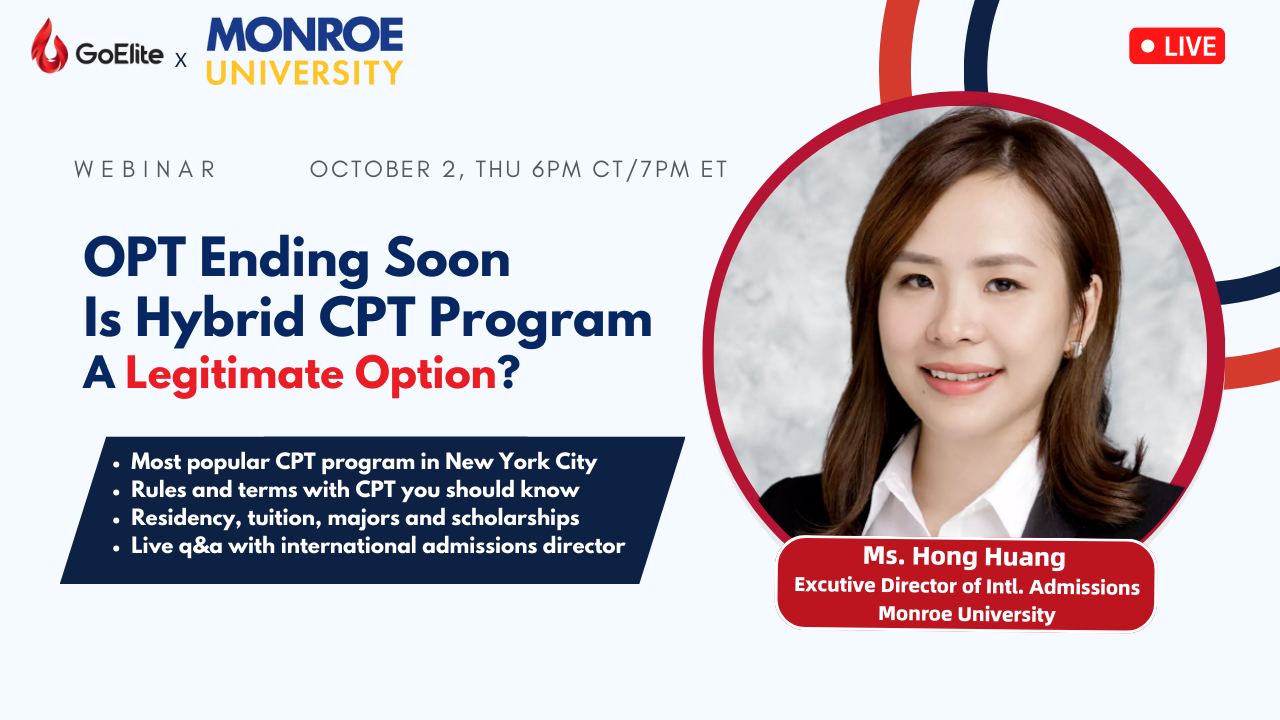 GoElite x MONROE UNIVERSITY

LIVE

WEBINAR

OCTOBER 2, THU 6PM CT/7PM ET

OPT Ending Soon
Is Hybrid CPT Program
A Legitimate Option?

• Most popular CPT program in New York City
• Rules and terms with CPT you should know
• Residency, tuition, majors and scholarships
• Live q&a with international admissions director

Ms. Hong Huang
Excutive Director of Intl. Admissions
Monroe University